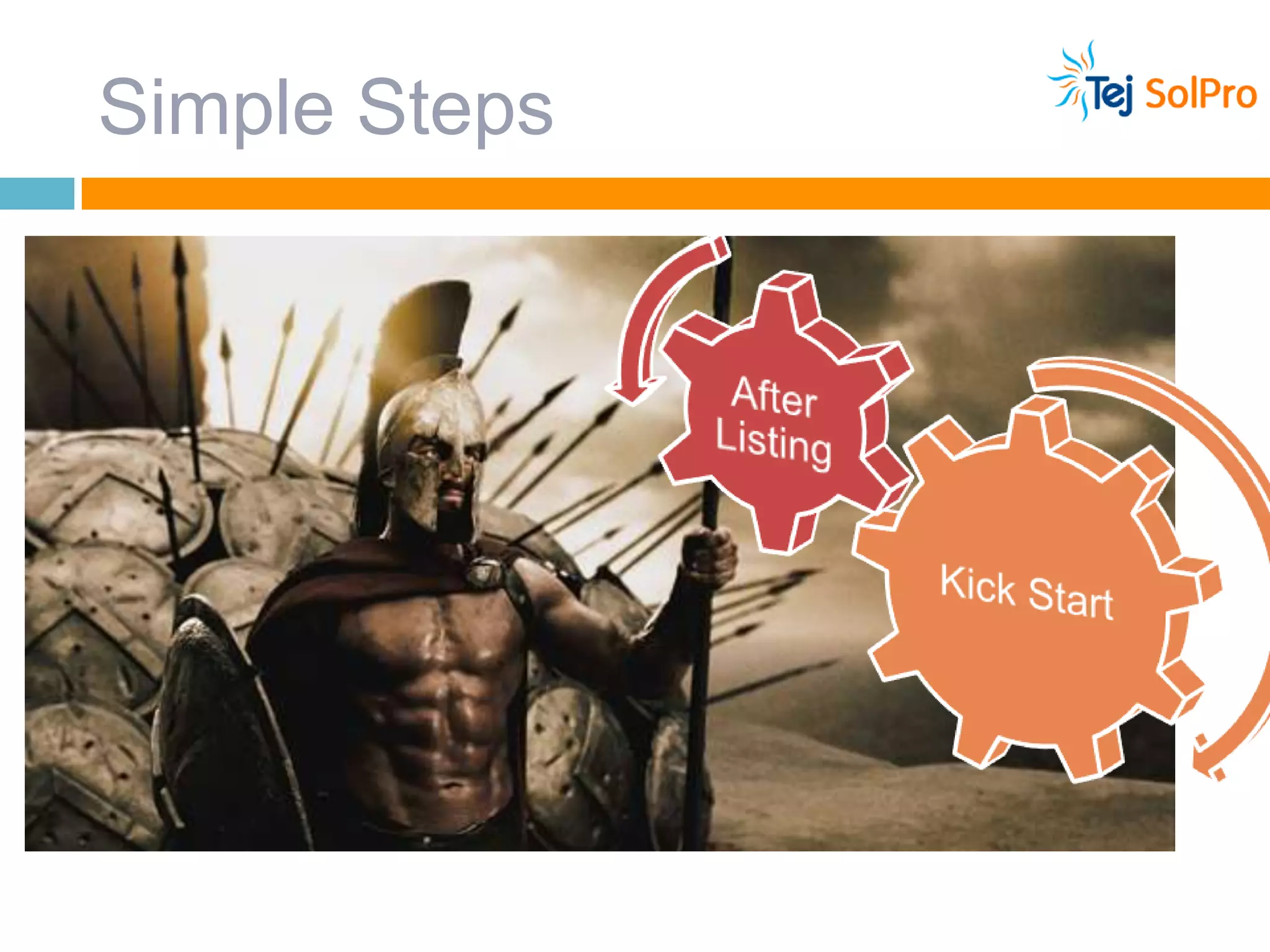 Simple Steps

Tej SolPro

After Listing

Kick Start